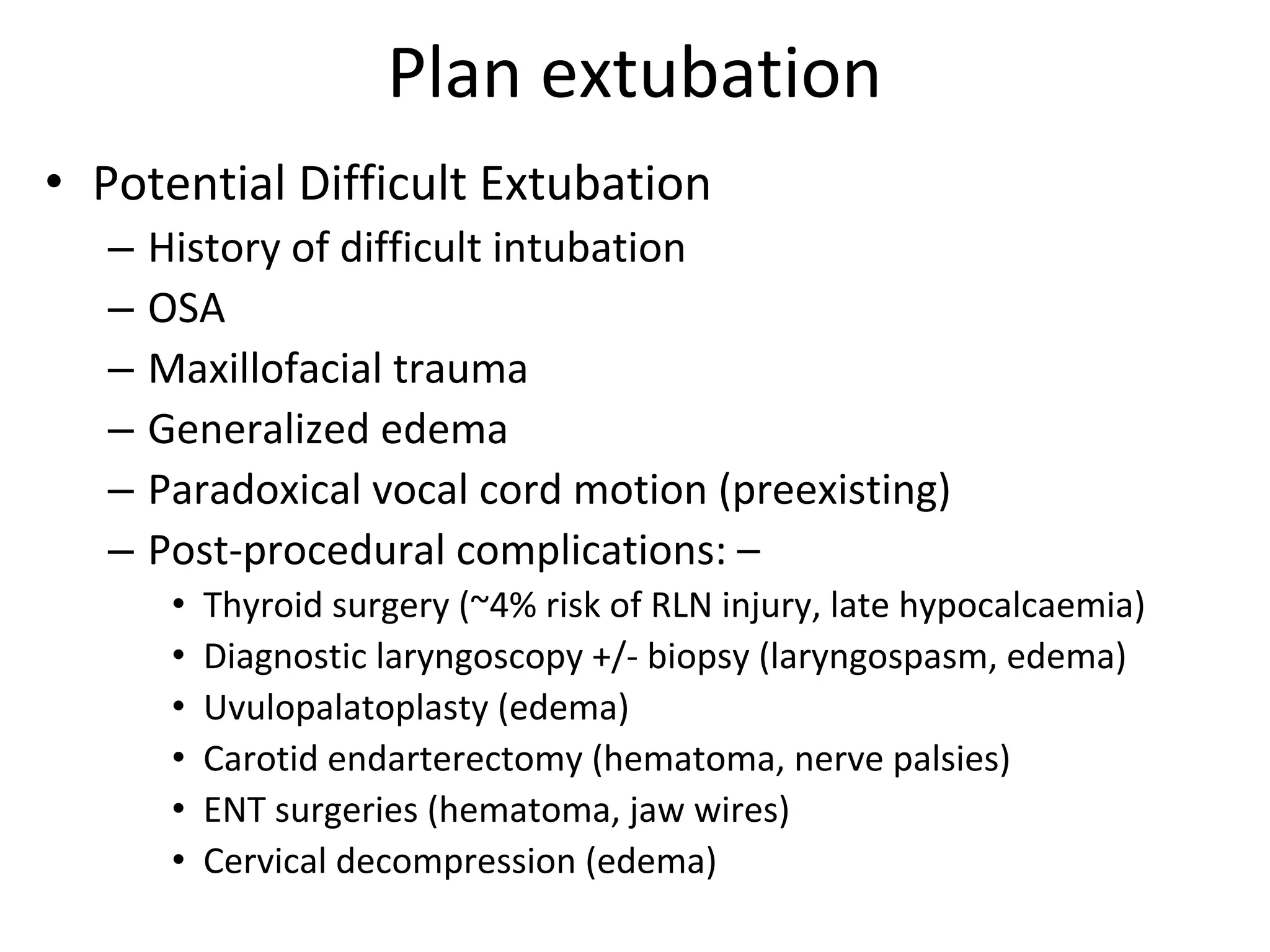 Plan extubation

• Potential Difficult Extubation
– History of difficult intubation
– OSA
– Maxillofacial trauma
– Generalized edema
– Paradoxical vocal cord motion (preexisting)
– Post-procedural complications: –
• Thyroid surgery (~4% risk of RLN injury, late hypocalcaemia)
• Diagnostic laryngoscopy +/- biopsy (laryngospasm, edema)
• Uvulopalatoplasty (edema)
• Carotid endarterectomy (hematoma, nerve palsies)
• ENT surgeries (hematoma, jaw wires)
• Cervical decompression (edema)